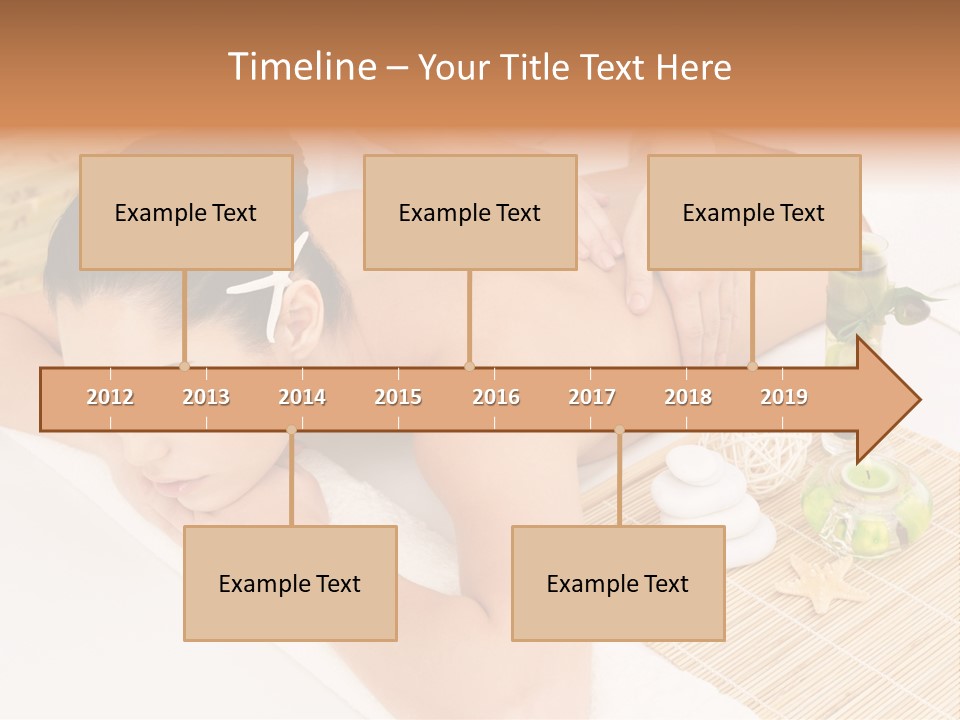 Timeline – Your Title Text Here

Example Text

Example Text

Example Text

2012 2013 2014 2015 2016 2017 2018 2019

Example Text

Example Text